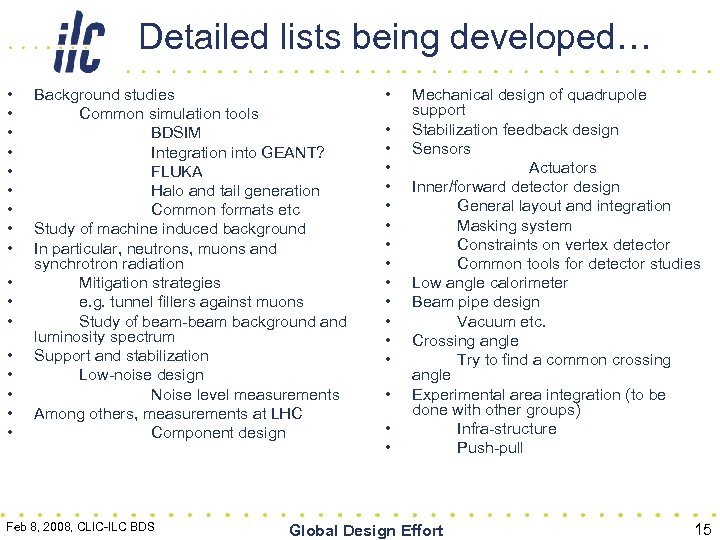 ilc

Detailed lists being developed…

• Background studies
• Common simulation tools
• BDSIM
• Integration into GEANT?
• FLUKA
• Halo and tail generation
• Common formats etc
• Study of machine induced background
• In particular, neutrons, muons and synchrotron radiation
• Mitigation strategies
• e.g. tunnel fillers against muons
• Study of beam-beam background and luminosity spectrum
• Support and stabilization
• Low-noise design
• Noise level measurements
• Among others, measurements at LHC
• Component design

• Mechanical design of quadrupole support
• Stabilization feedback design
• Sensors
• Actuators
• Inner/forward detector design
• General layout and integration
• Masking system
• Constraints on vertex detector
• Common tools for detector studies
• Low angle calorimeter
• Beam pipe design
• Vacuum etc.
• Crossing angle
• Try to find a common crossing angle
• Experimental area integration (to be done with other groups)
• Infra-structure
• Push-pull

Feb 8, 2008, CLIC-ILC BDS

Global Design Effort

15